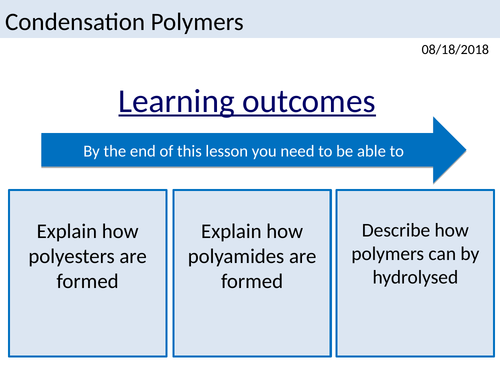 Condensation Polymers

08/18/2018

Learning outcomes

By the end of this lesson you need to be able to

Explain how polyesters are formed

Explain how polyamides are formed

Describe how polymers can by hydrolysed